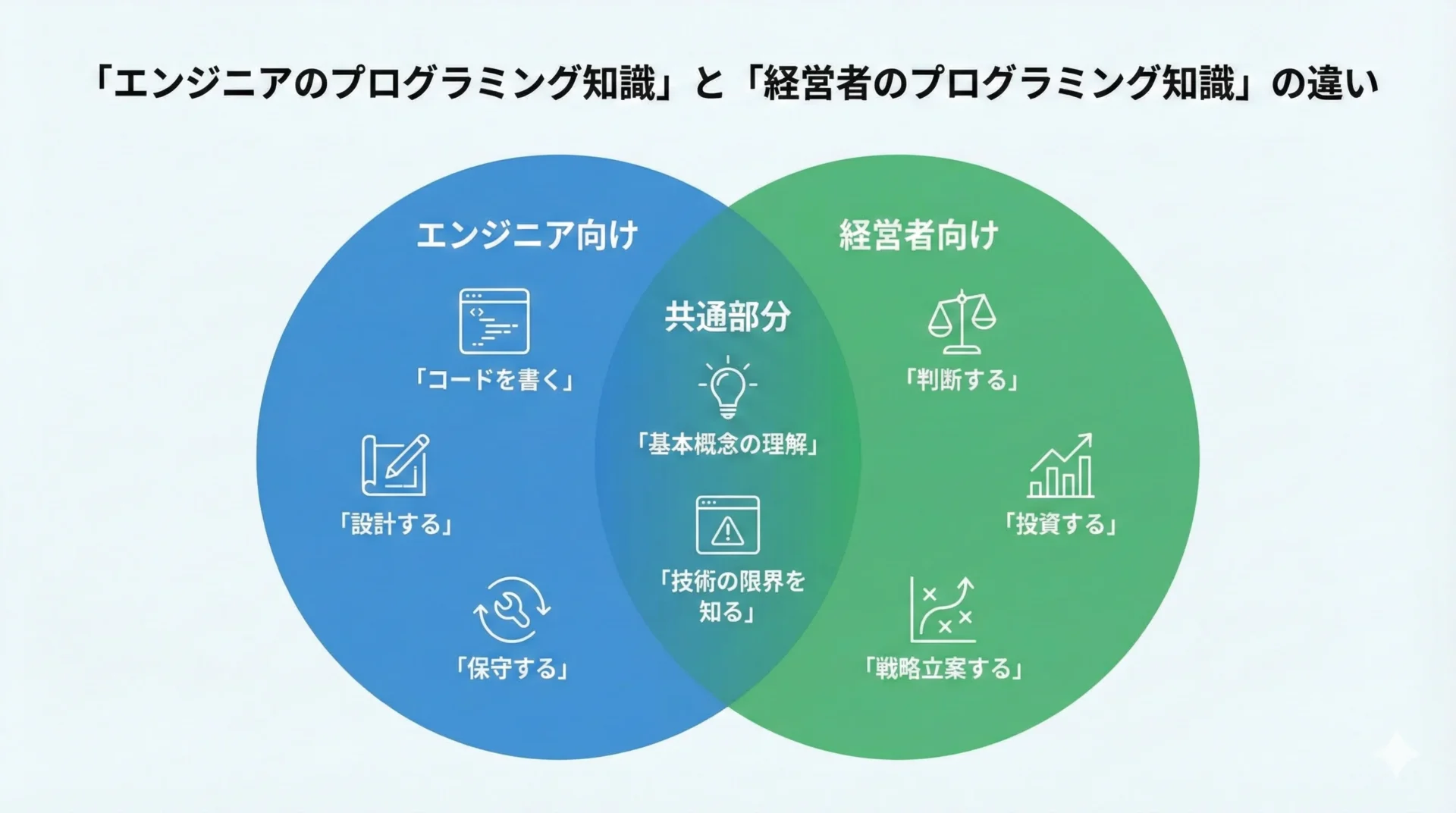 「エンジニアのプログラミング知識」と「経営者のプログラミング知識」の違い

エンジニア向け

「コードを書く」

「設計する」

「保守する」

共通部分

「基本概念の理解」

「技術の限界を知る」

経営者向け

「判断する」

「投資する」

「戦略立案する」